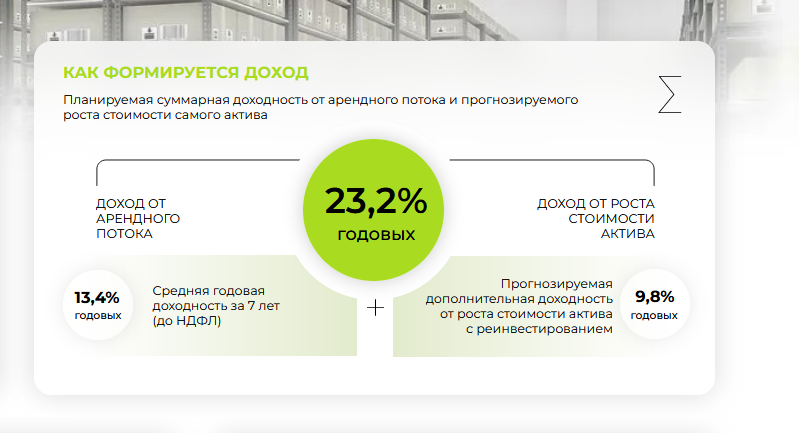 КАК ФОРМИРУЕТСЯ ДОХОД

Планируемая суммарная доходность от арендного потока и прогнозируемого роста стоимости самого актива

$\sum$

ДОХОД ОТ АРЕНДНОГО ПОТОКА

23,2%
годовых

ДОХОД ОТ РОСТА СТОИМОСТИ АКТИВА

13,4%
годовых

Средняя годовая доходность за 7 лет (до НДФЛ)

+

Прогнозируемая дополнительная доходность от роста стоимости актива с реинвестированием

9,8%
годовых